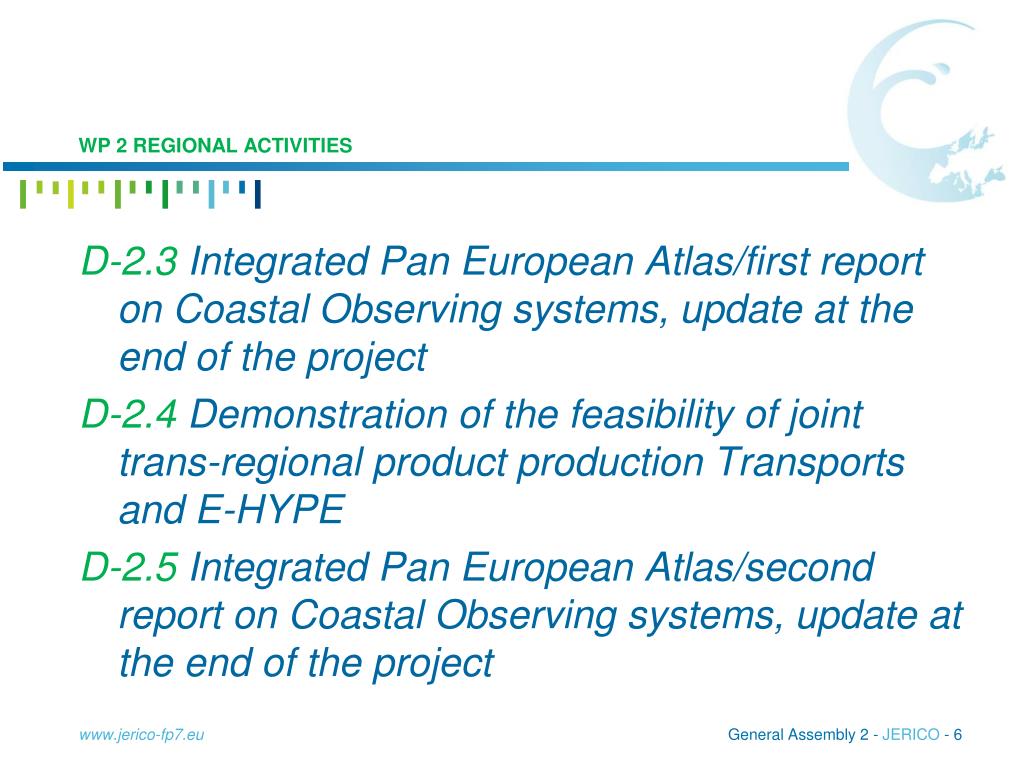 WP 2 REGIONAL ACTIVITIES

D-2.3 Integrated Pan European Atlas/first report on Coastal Observing systems, update at the end of the project

D-2.4 Demonstration of the feasibility of joint trans-regional product production Transports and E-HYPE

D-2.5 Integrated Pan European Atlas/second report on Coastal Observing systems, update at the end of the project

www.jerico-fp7.eu

General Assembly 2 - JERICO - 6